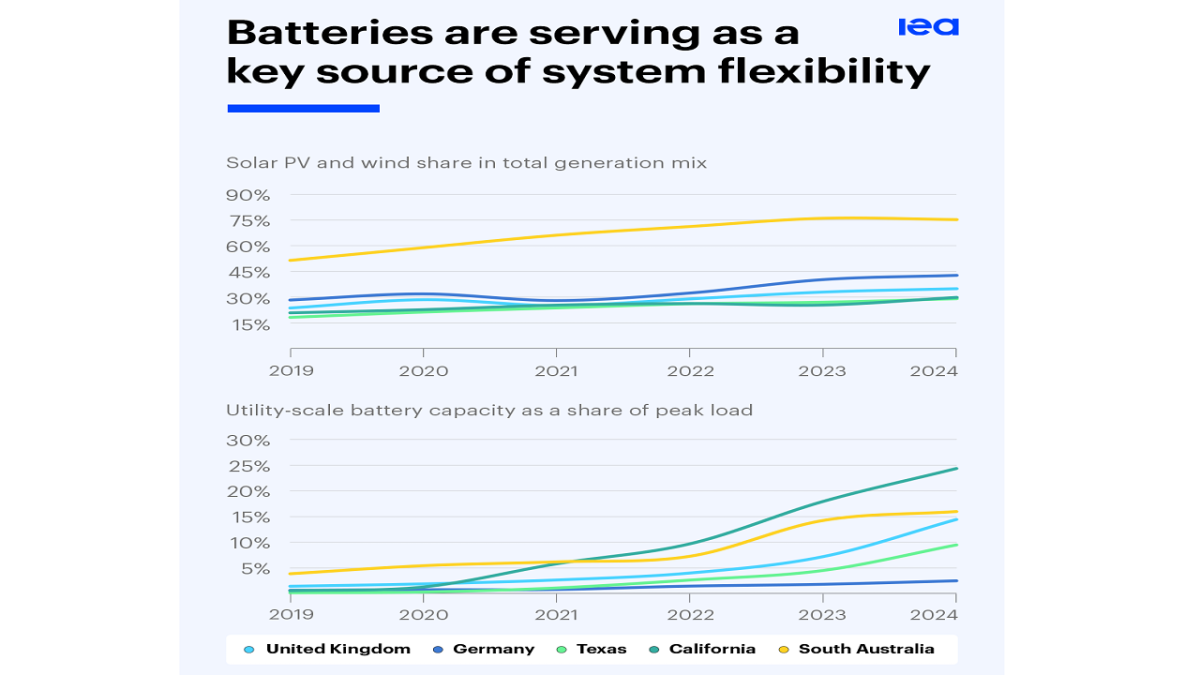 Batteries are serving as a key source of system flexibility

iea

Solar PV and wind share in total generation mix

90%
75%
60%
45%
30%
15%

2019 2020 2021 2022 2023 2024

Utility-scale battery capacity as a share of peak load

30%
25%
20%
15%
10%
5%

2019 2020 2021 2022 2023 2024

United Kingdom Germany Texas California South Australia